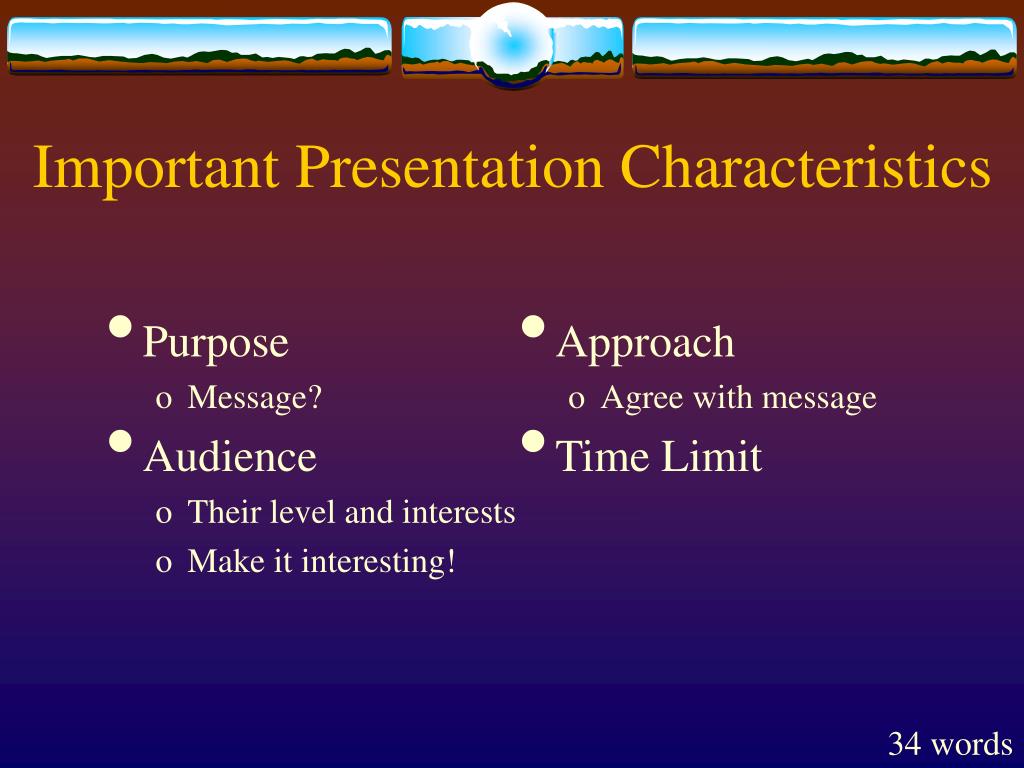 Important Presentation Characteristics

• Purpose
  o Message?
• Audience
  o Their level and interests
  o Make it interesting!

• Approach
  o Agree with message
• Time Limit

34 words